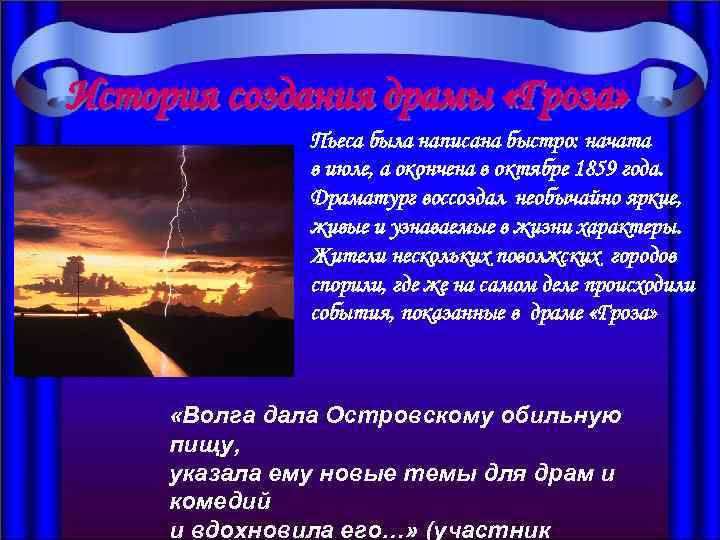 История создания драмы «Гроза»

Пьеса была написана быстро: начата в июле, а окончена в октябре 1859 года. Драматург воссоздал необычайно яркие, живые и узнаваемые в жизни характеры. Жители нескольких поволжских городов спорили, где же на самом деле происходили события, показанные в драме «Гроза»

«Волга дала Островскому обильную пищу,
указала ему новые темы для драм и комедий
и вдохновила его…» (участник